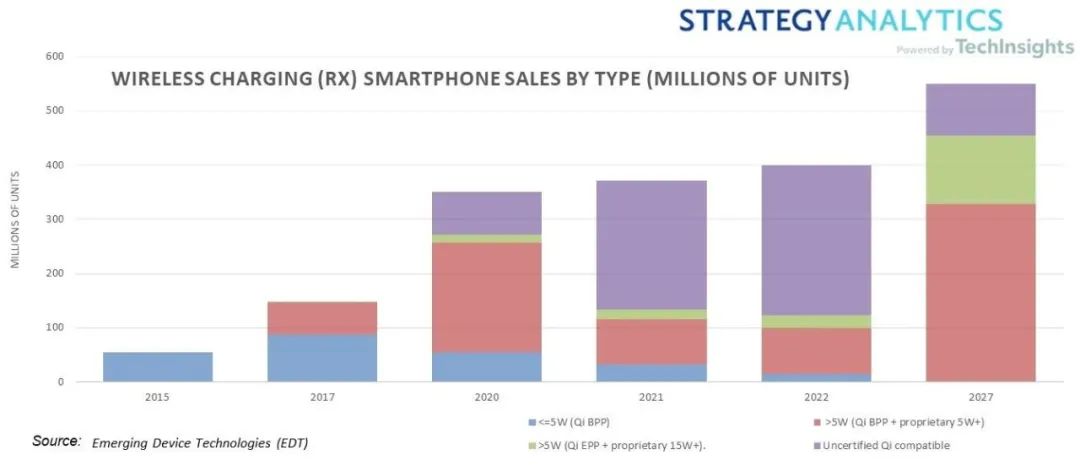 STRATEGY ANALYTICS
Powered by TechInsights

WIRELESS CHARGING (RX) SMARTPHONE SALES BY TYPE (MILLIONS OF UNITS)

MILLIONS OF UNITS

600
500
400
300
200
100
0

2015
2017
2020
2021
2022
2027

<=5W (Qi BPP)
>5W (Qi BPP + proprietary 5W+)
>5W (Qi EPP + proprietary 15W+).
Uncertified Qi compatible

Source: Emerging Device Technologies (EDT)